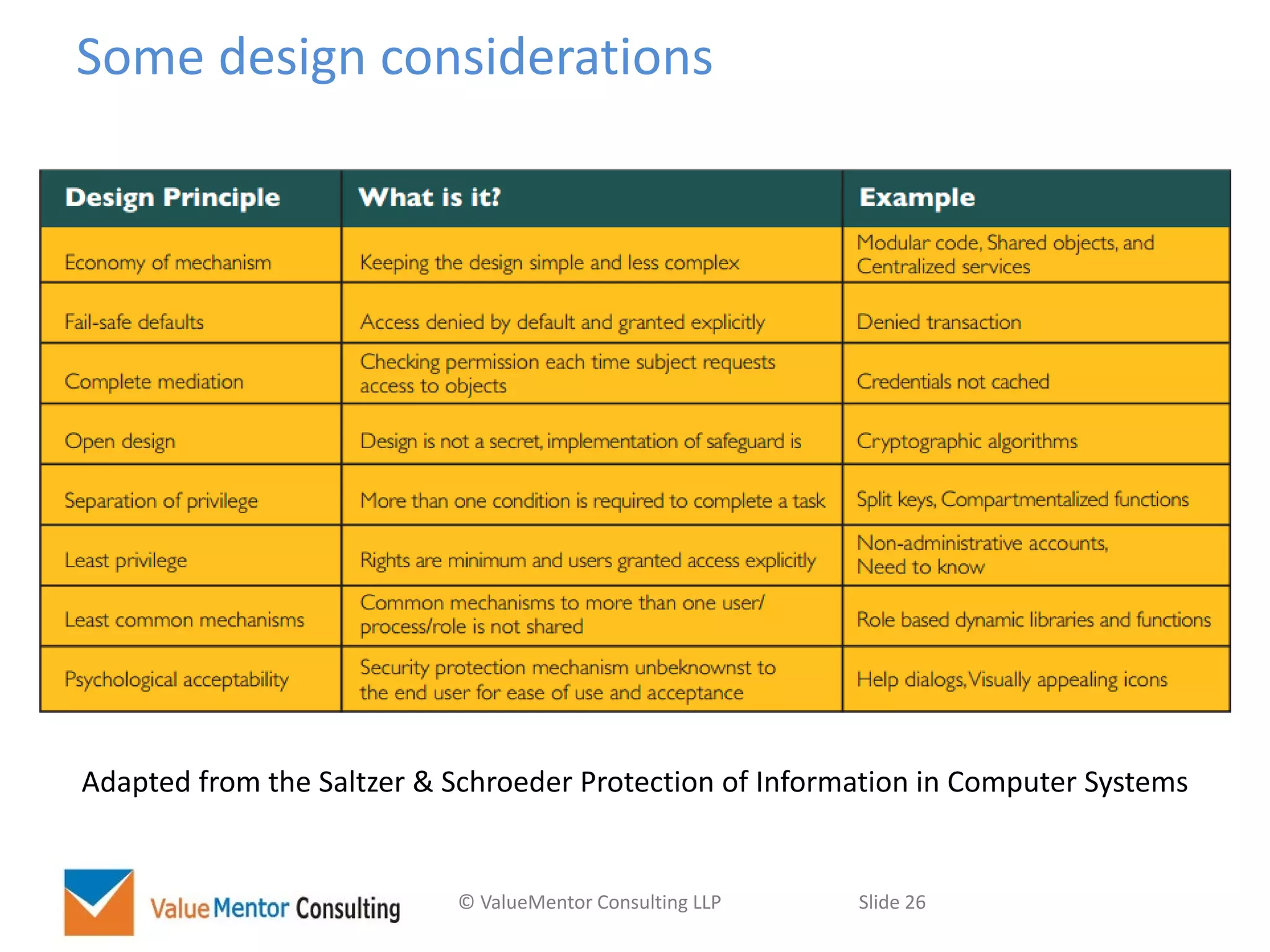 Some design considerations

| Design Principle | What is it? | Example |
|---|---|---|
| Economy of mechanism | Keeping the design simple and less complex | Modular code, Shared objects, and Centralized services |
| Fail-safe defaults | Access denied by default and granted explicitly | Denied transaction |
| Complete mediation | Checking permission each time subject requests access to objects | Credentials not cached |
| Open design | Design is not a secret, implementation of safeguard is | Cryptographic algorithms |
| Separation of privilege | More than one condition is required to complete a task | Split keys, Compartmentalized functions |
| Least privilege | Rights are minimum and users granted access explicitly | Non-administrative accounts, Need to know |
| Least common mechanisms | Common mechanisms to more than one user/ process/role is not shared | Role based dynamic libraries and functions |
| Psychological acceptability | Security protection mechanism unbeknownst to the end user for ease of use and acceptance | Help dialogs, Visually appealing icons |

Adapted from the Saltzer & Schroeder Protection of Information in Computer Systems

Value Mentor Consulting

© ValueMentor Consulting LLP

Slide 26